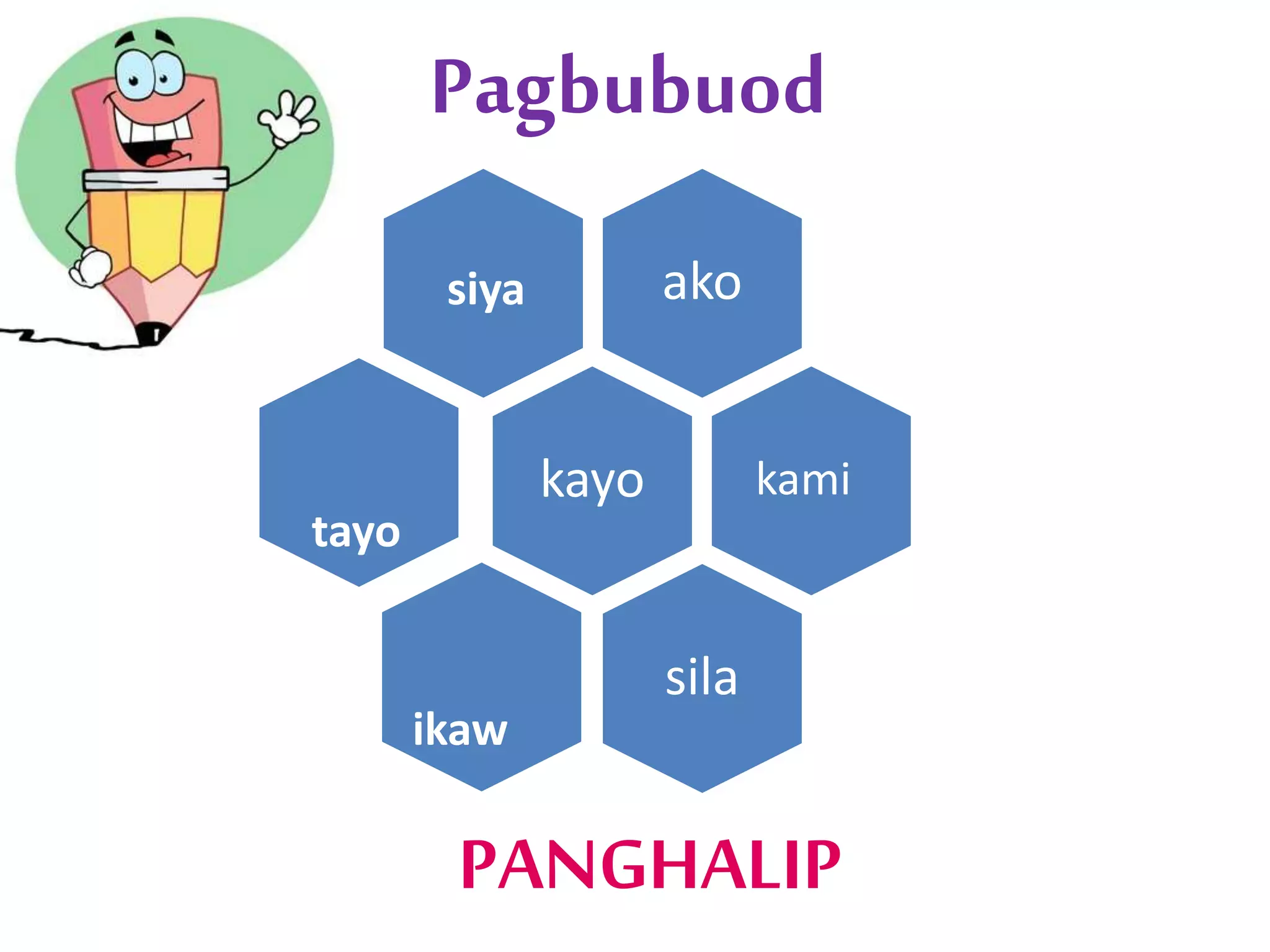 Pagbubuod

siya

ako

tayo

kayo

kami

ikaw

sila

PANGHALIP